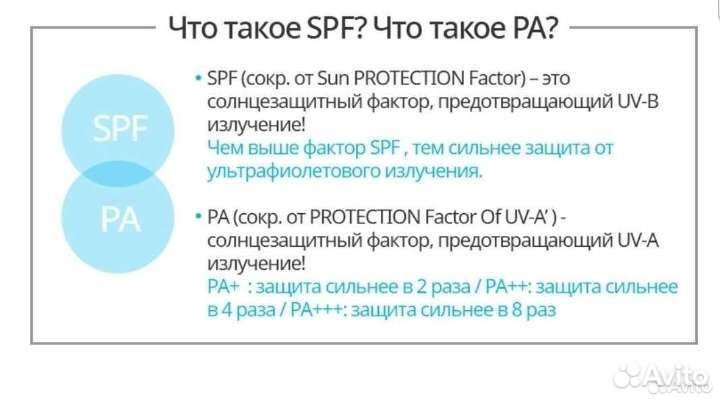 Что такое SPF? Что такое PA?

SPF

PA

• SPF (сокр. от Sun PROTECTION Factor) – это солнцезащитный фактор, предотвращающий UV-B излучение!
Чем выше фактор SPF , тем сильнее защита от ультрафиолетового излучения.

• PA (сокр. от PROTECTION Factor Of UV-A' ) - солнцезащитный фактор, предотвращающий UV-A излучение!
PA+ : защита сильнее в 2 раза / PA++: защита сильнее в 4 раза / PA+++: защита сильнее в 8 раз

Avito